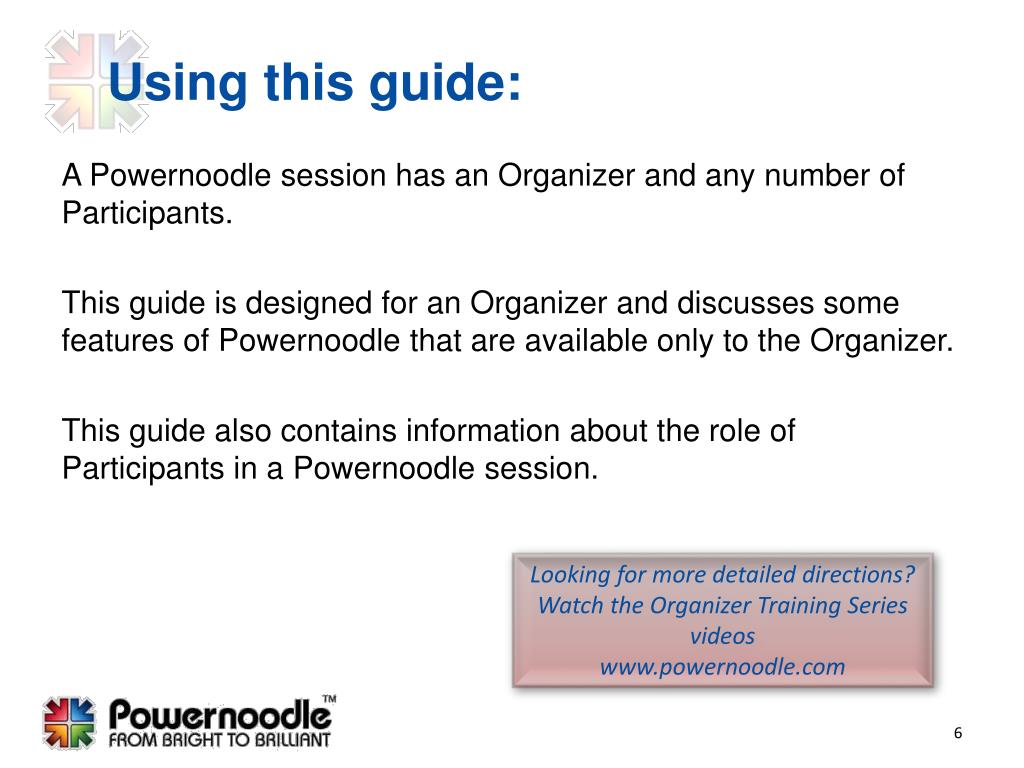 Using this guide:

A Powernoodle session has an Organizer and any number of Participants.

This guide is designed for an Organizer and discusses some features of Powernoodle that are available only to the Organizer.

This guide also contains information about the role of Participants in a Powernoodle session.

Looking for more detailed directions? Watch the Organizer Training Series videos
www.powernoodle.com

Powernoodle™
FROM BRIGHT TO BRILLIANT

6